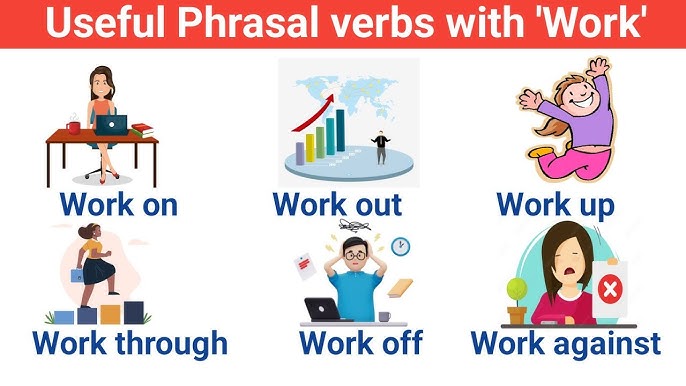 Useful Phrasal verbs with 'Work'

Work on

Work out

Work up

Work through

Work off

Work against